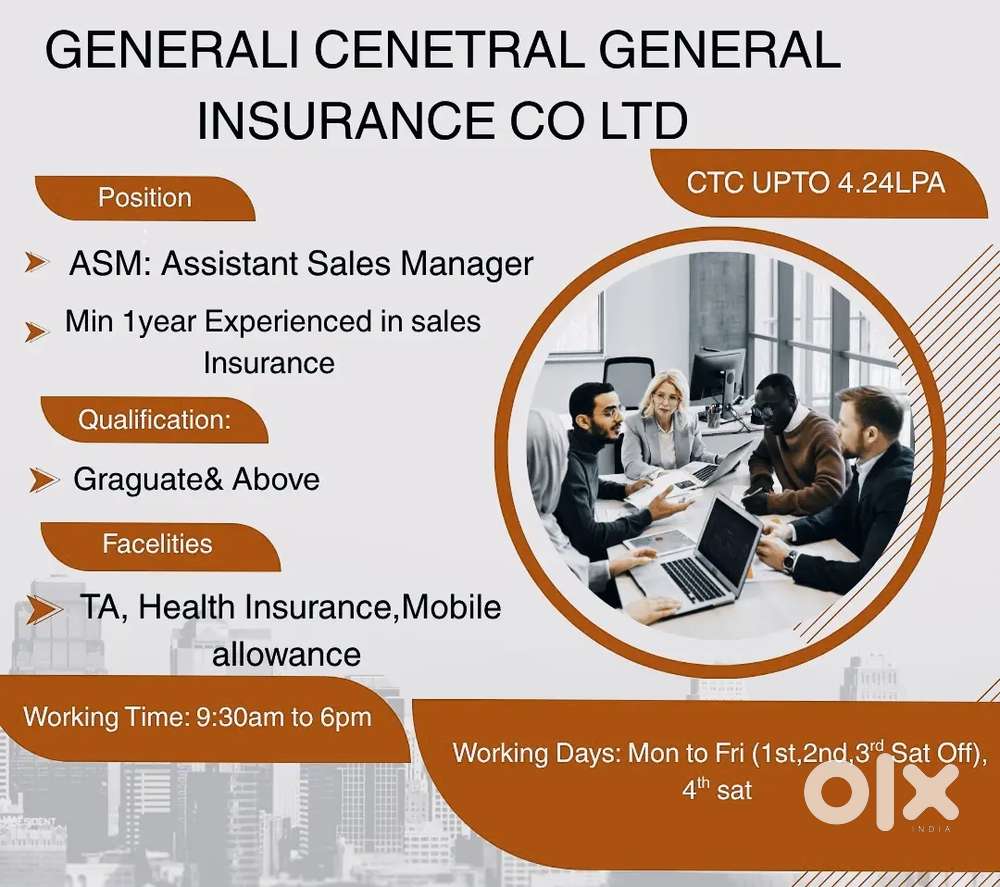 GENERALI CENETRAL GENERAL INSURANCE CO LTD

CTC UPTO 4.24LPA

Position

ASM: Assistant Sales Manager

Min 1year Experienced in sales Insurance

Qualification:

Graguate& Above

Facelities

TA, Health Insurance,Mobile allowance

Working Time: 9:30am to 6pm

Working Days: Mon to Fri (1st,2nd,3$^{rd}$ Sat Off), 4$^{th}$ sat

OLX INDIA